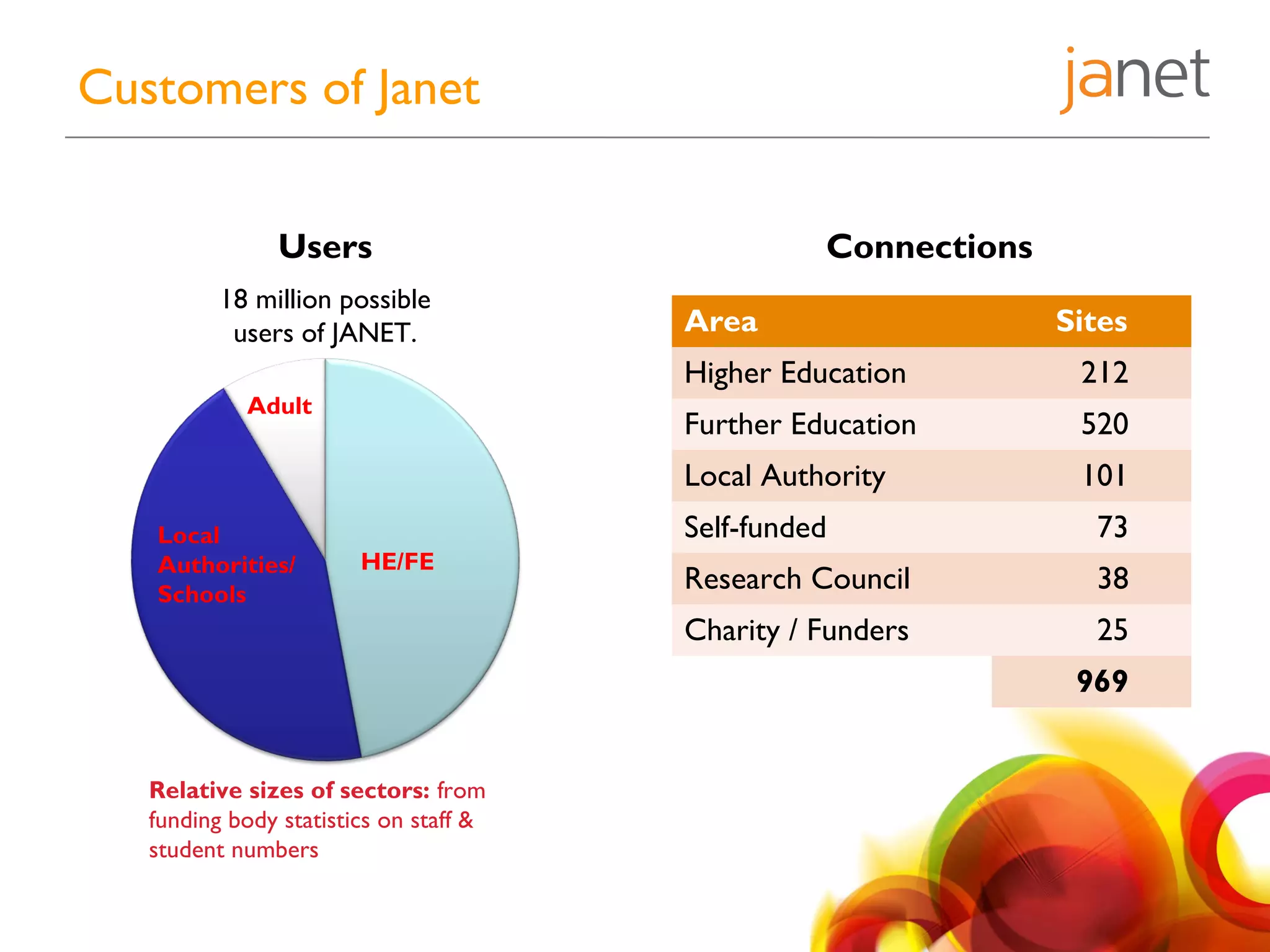 Customers of Janet

janet

Users

18 million possible users of JANET.

Adult

Local Authorities/ Schools

HE/FE

Relative sizes of sectors: from funding body statistics on staff & student numbers

Connections

| Area | Sites |
|---|---|
| Higher Education | 212 |
| Further Education | 520 |
| Local Authority | 101 |
| Self-funded | 73 |
| Research Council | 38 |
| Charity / Funders | 25 |
| | 969 |